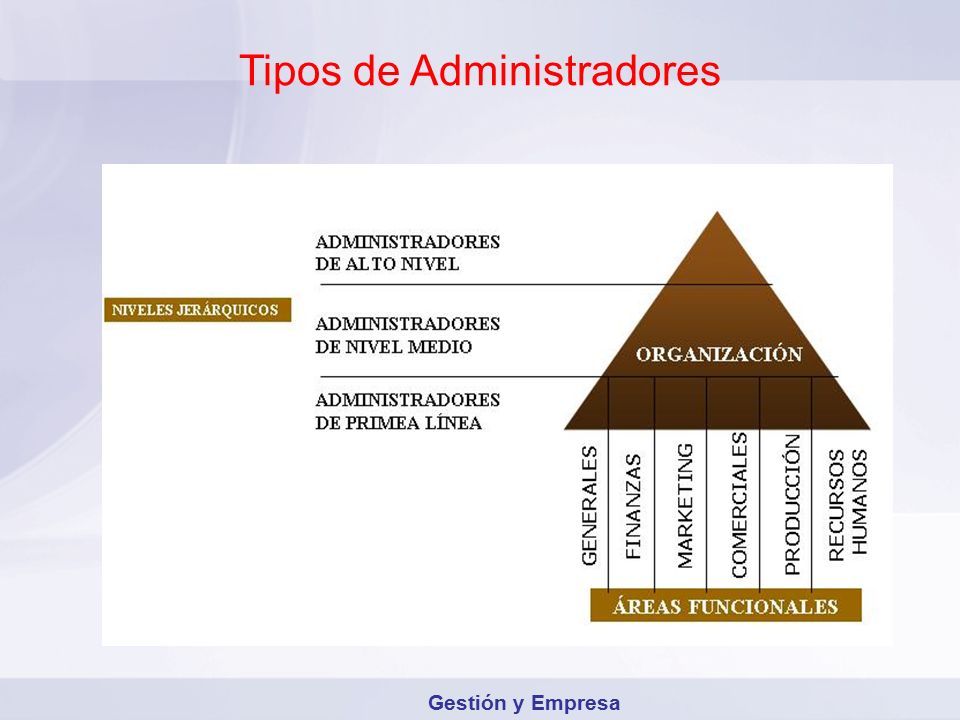 Tipos de Administradores

NIVELES JERÁRQUICOS

ADMINISTRADORES DE ALTO NIVEL

ADMINISTRADORES DE NIVEL MEDIO

ADMINISTRADORES DE PRIMEA LÍNEA

ORGANIZACIÓN

GENERALES

FINANZAS

MARKETING

COMERCIALES

PRODUCCIÓN

RECURSOS HUMANOS

ÁREAS FUNCIONALES

Gestión y Empresa